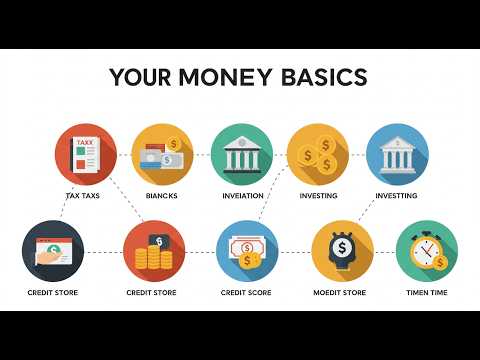 YOUR MONEY BASICS

TAXX

TAX TAXS

BIANCKS

INVEIATION

INVESTING

INVESTTING

CREDIT STORE

CREDIT STORE

CREDIT SCORE

MOEDIT STORE

TIMEN TIME